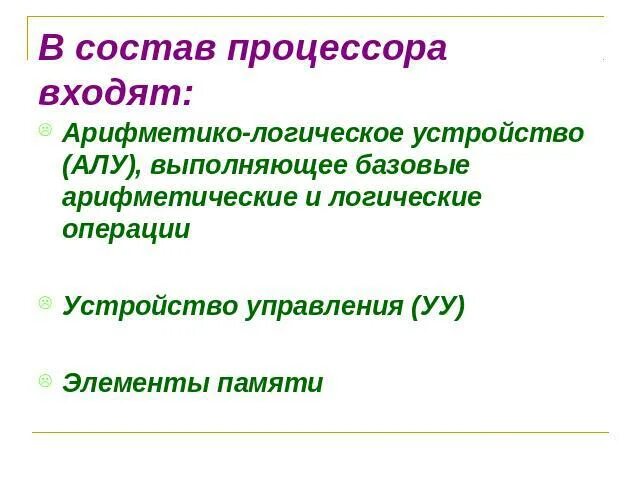 В состав процессора входят:

Арифметико-логическое устройство (АЛУ), выполняющее базовые арифметические и логические операции

Устройство управления (УУ)

Элементы памяти